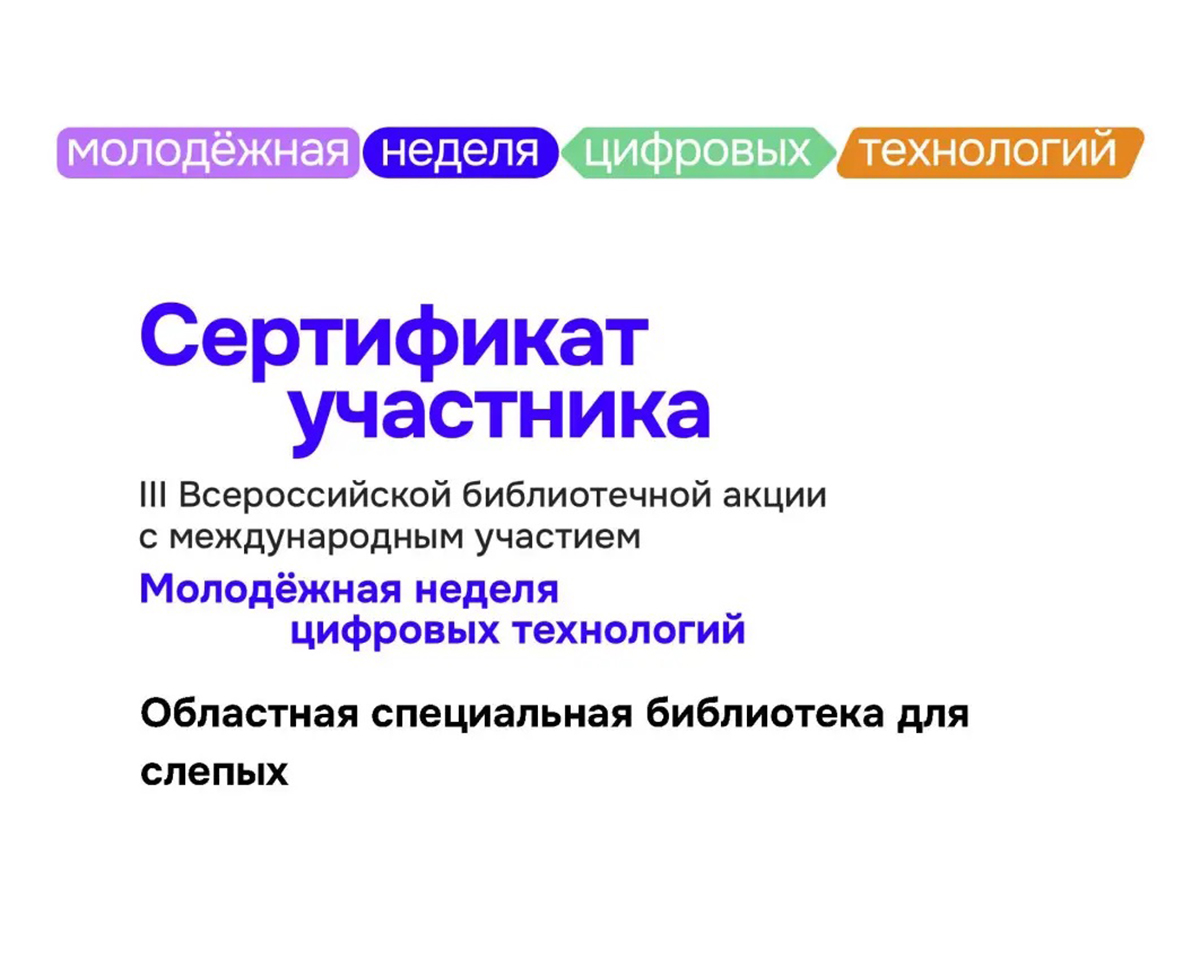 молодёжная неделя цифровых технологий

Сертификат участника

III Всероссийской библиотечной акции с международным участием

Молодёжная неделя цифровых технологий

Областная специальная библиотека для слепых